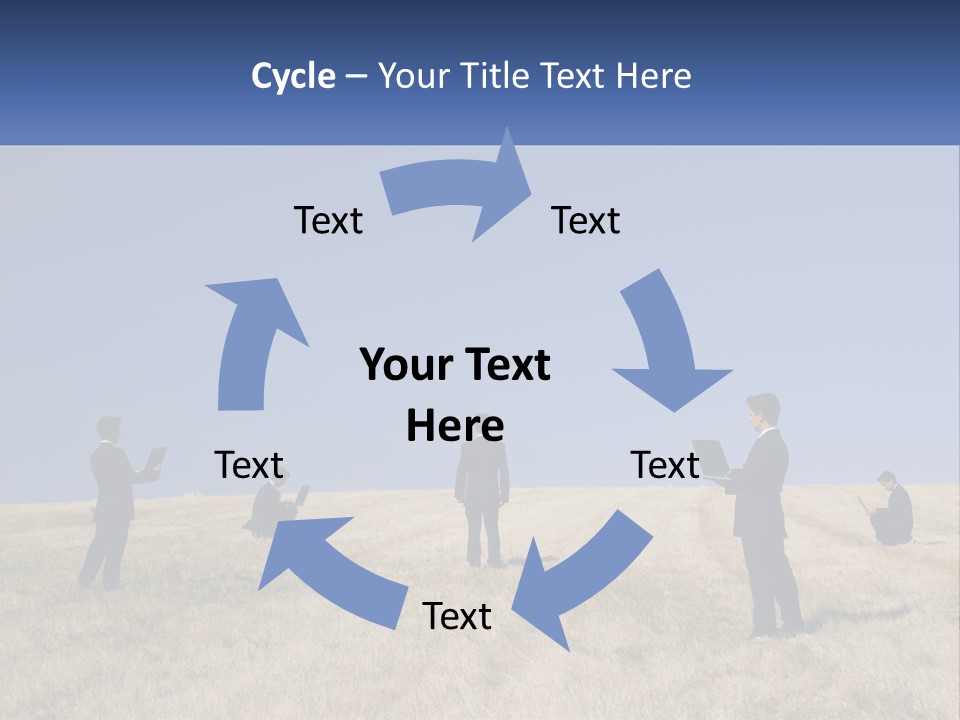 Cycle – Your Title Text Here

Text

Text

Your Text Here

Text

Text

Text